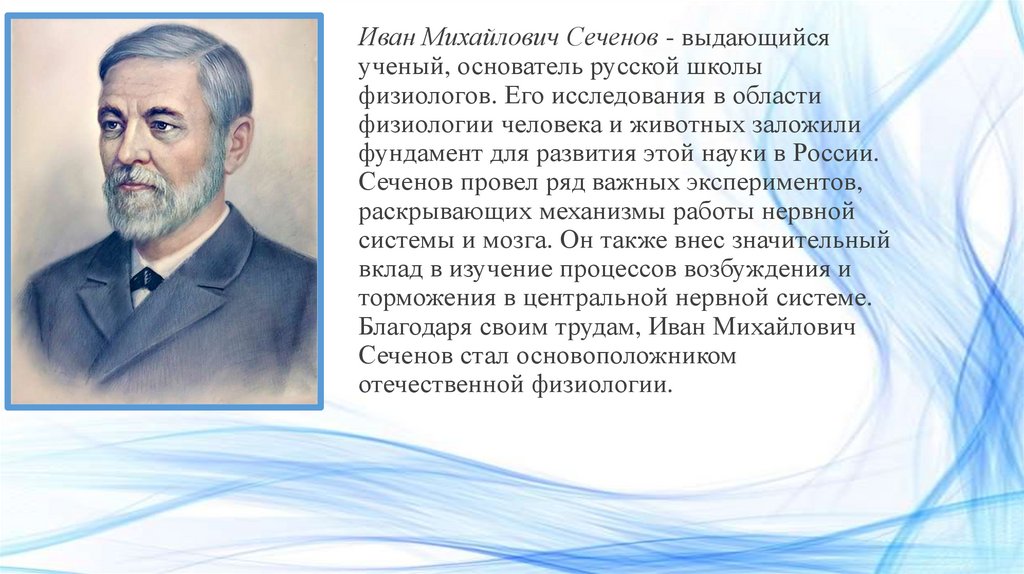 Иван Михайлович Сеченов - выдающийся ученый, основатель русской школы физиологов. Его исследования в области физиологии человека и животных заложили фундамент для развития этой науки в России. Сеченов провел ряд важных экспериментов, раскрывающих механизмы работы нервной системы и мозга. Он также внес значительный вклад в изучение процессов возбуждения и торможения в центральной нервной системе. Благодаря своим трудам, Иван Михайлович Сеченов стал основоположником отечественной физиологии.